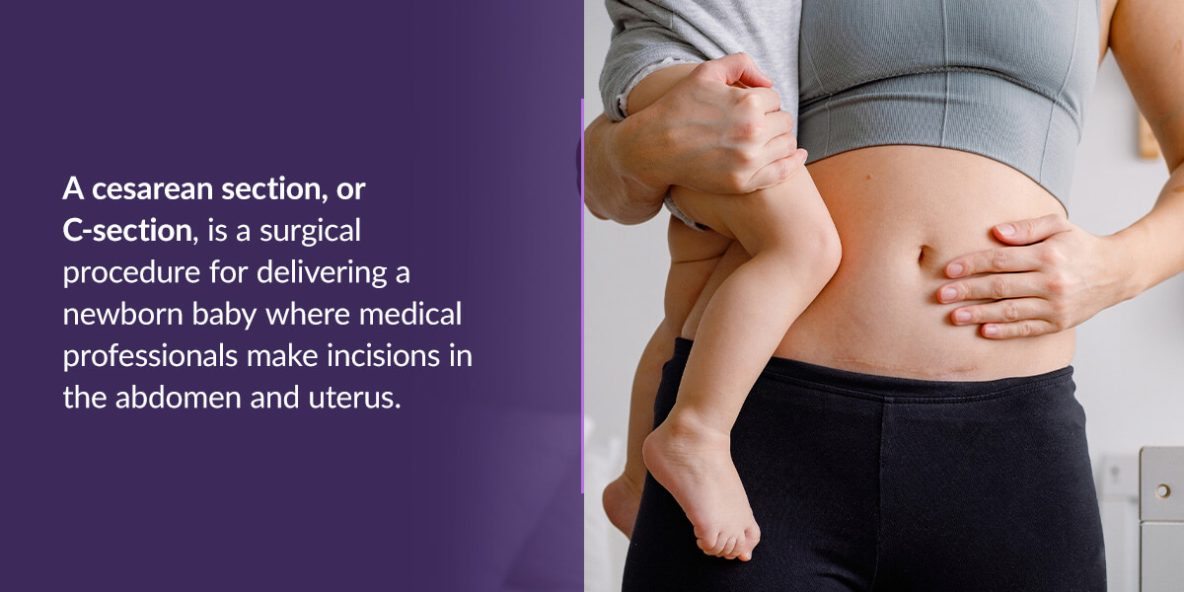 A cesarean section, or C-section, is a surgical procedure for delivering a newborn baby where medical professionals make incisions in the abdomen and uterus.